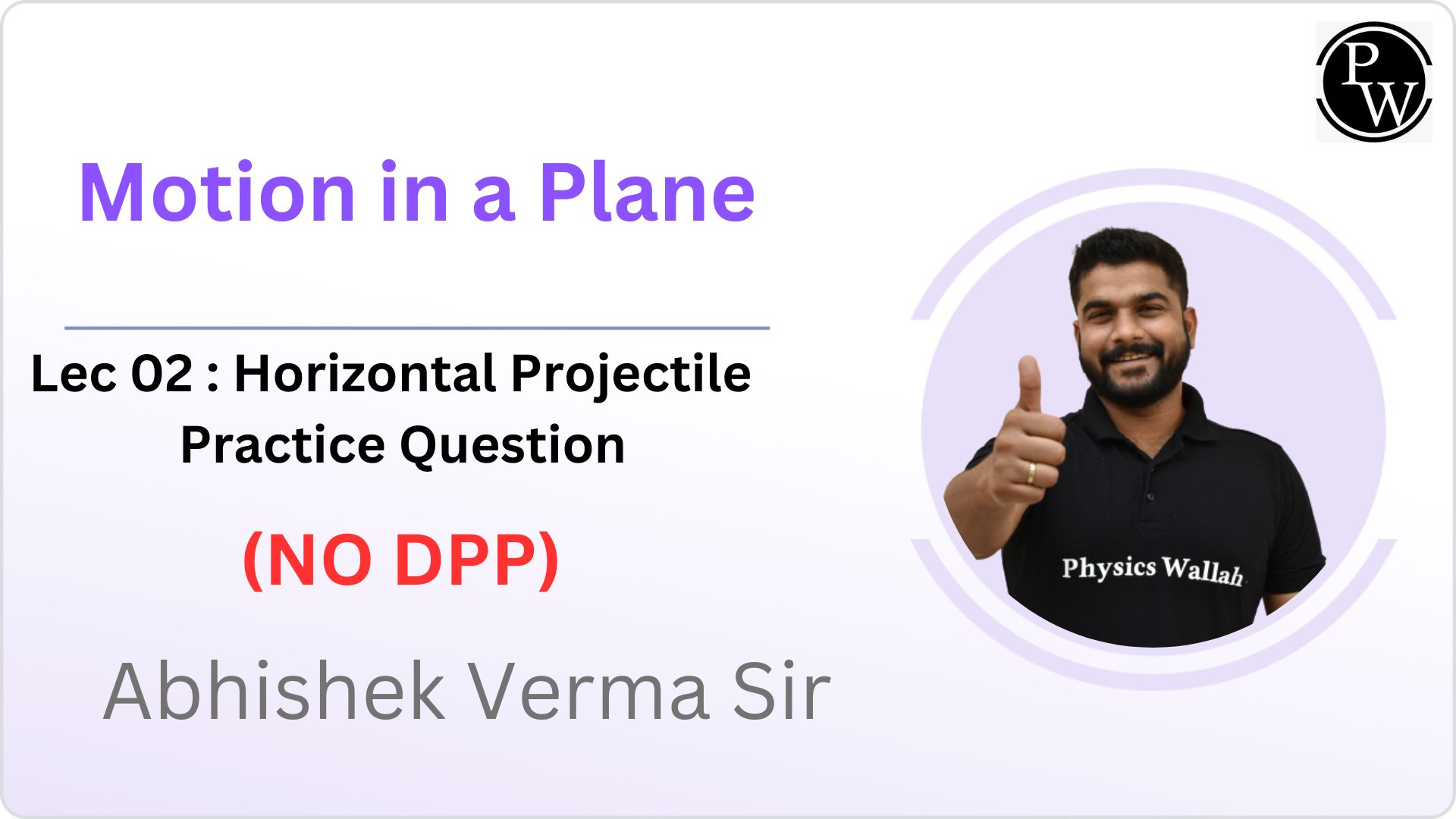 PW

Motion in a Plane

Lec 02 : Horizontal Projectile Practice Question

(NO DPP)

Abhishek Verma Sir

Physics Wallah